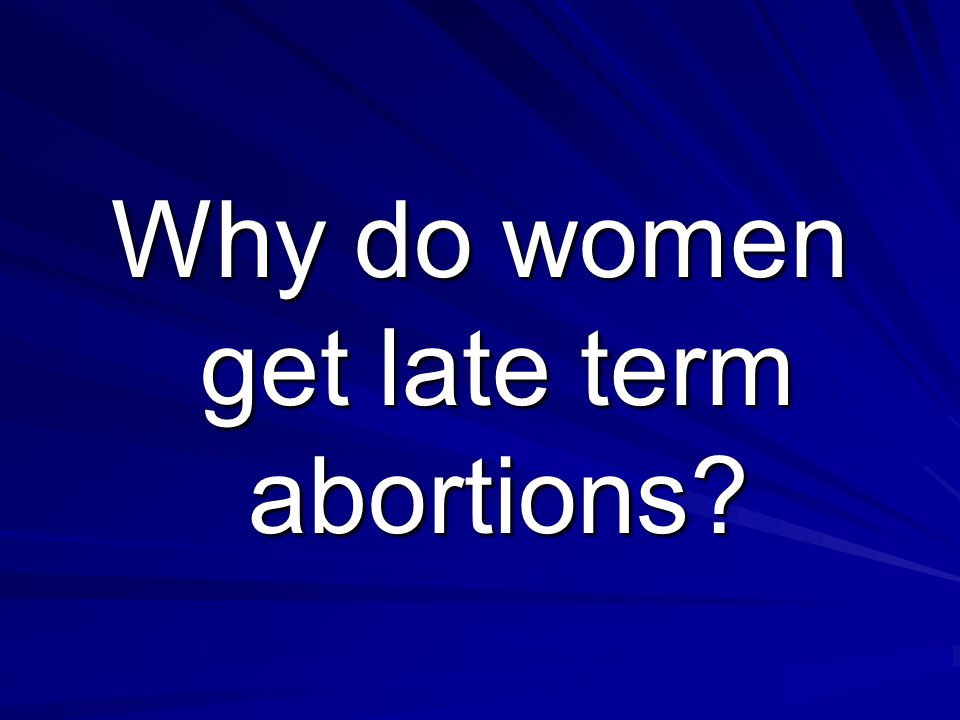 Why do women get late term abortions?